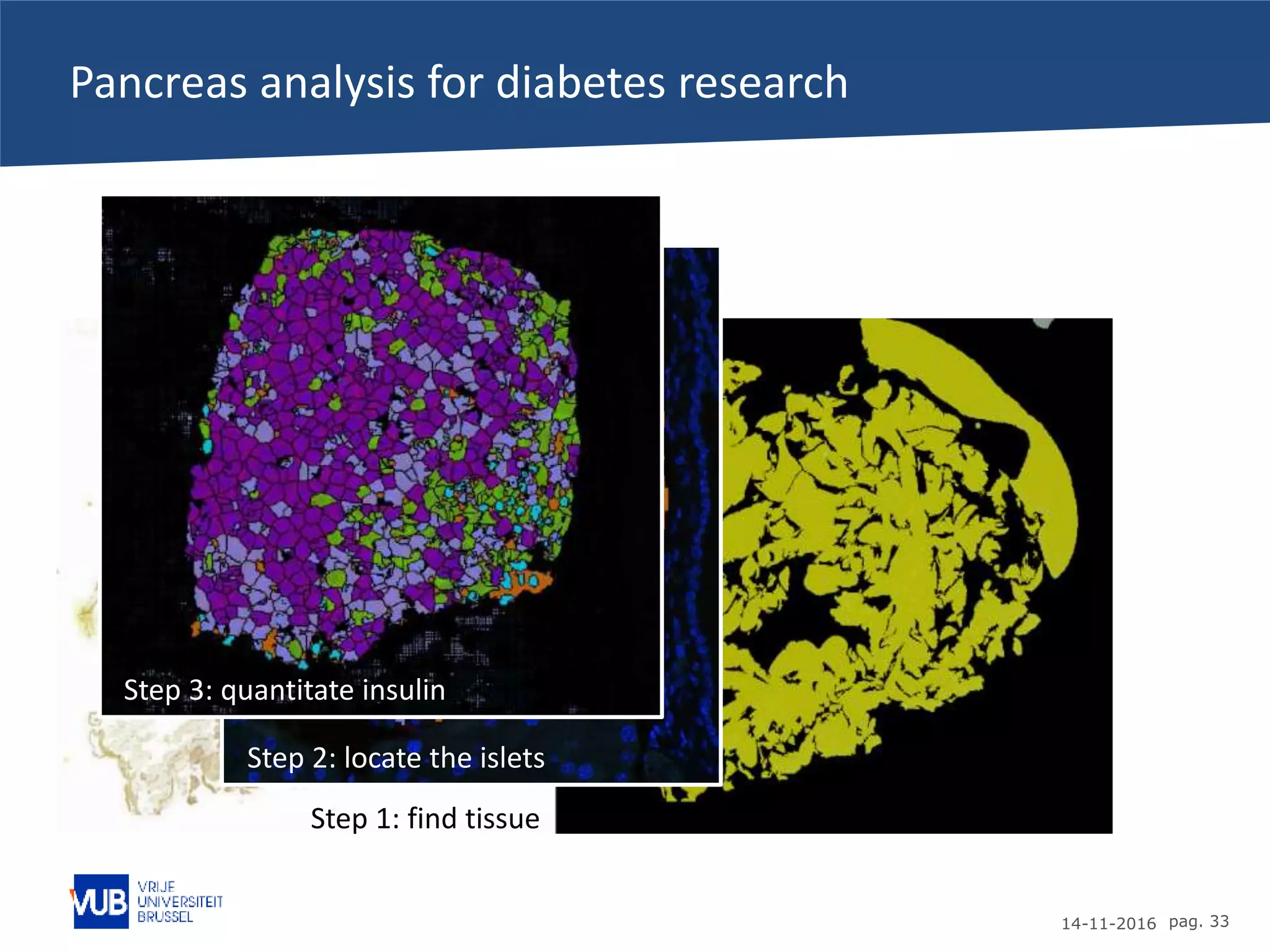 Pancreas analysis for diabetes research

Step 3: quantitate insulin

Step 2: locate the islets

Step 1: find tissue

VUB VRIJE UNIVERSITEIT BRUSSEL

14-11-2016 pag. 33